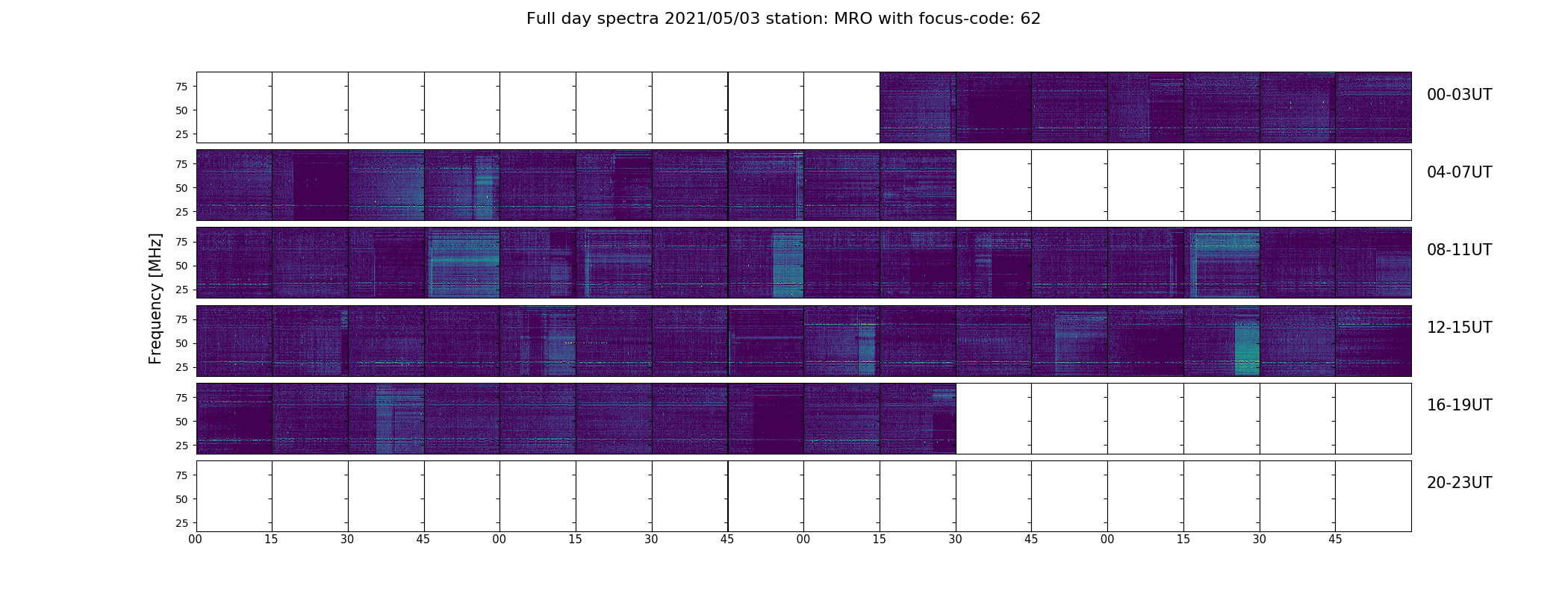 Full day spectra 2021/05/03 station: MRO with focus-code: 62

Frequency [MHz]

75
50
25
00-03UT

75
50
25
04-07UT

75
50
25
08-11UT

75
50
25
12-15UT

75
50
25
16-19UT

75
50
25
20-23UT

00 15 30 45 00 15 30 45 00 15 30 45 00 15 30 45